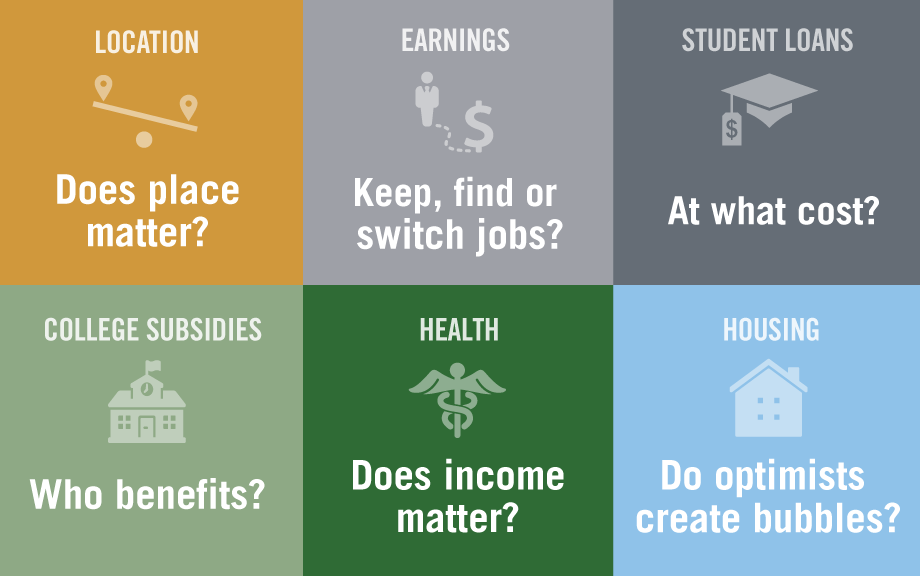 LOCATION

Does place matter?

EARNINGS

$

Keep, find or switch jobs?

STUDENT LOANS

$

At what cost?

COLLEGE SUBSIDIES

Who benefits?

HEALTH

Does income matter?

HOUSING

Do optimists create bubbles?